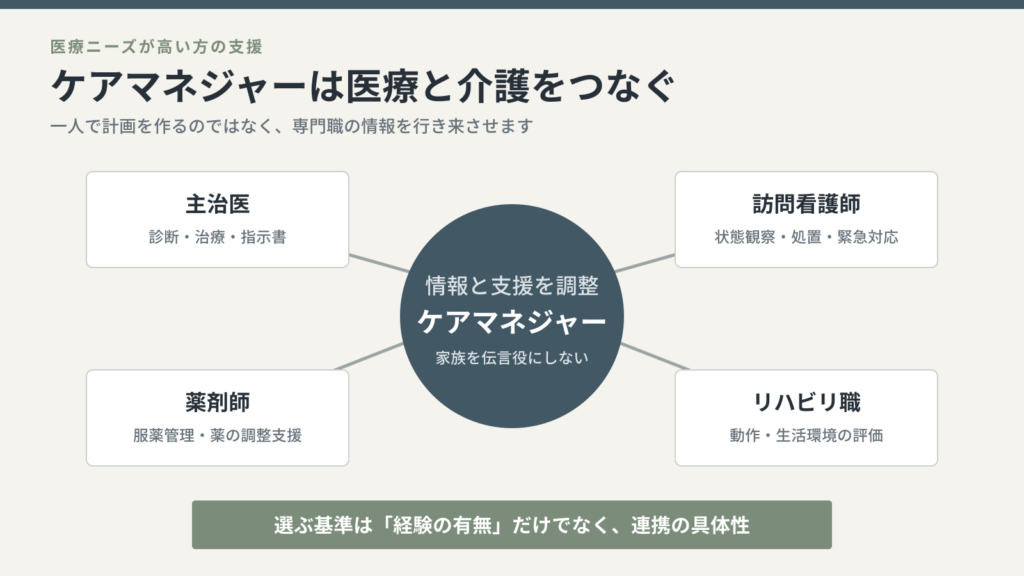 医療ニーズが高い方の支援

ケアマネジャーは医療と介護をつなぐ

一人で計画を作るのではなく、専門職の情報を行き来させます

主治医
診断・治療・指示書

訪問看護師
状態観察・処置・緊急対応

情報と支援を調整
ケアマネジャー
家族を伝言役にしない

薬剤師
服薬管理・薬の調整支援

リハビリ職
動作・生活環境の評価

選ぶ基準は「経験の有無」だけでなく、連携の具体性